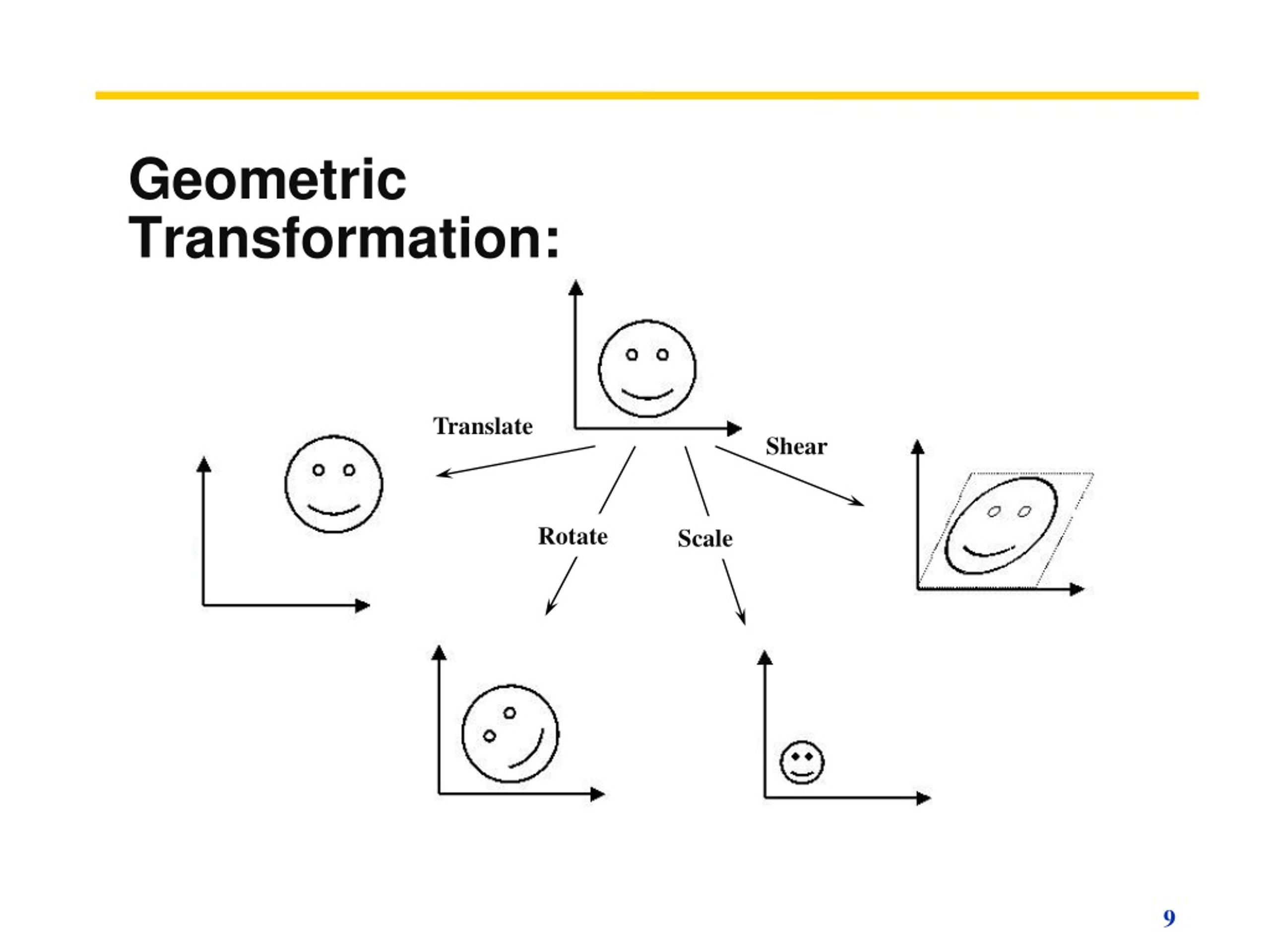 Geometric Transformation:

Translate

Shear

Rotate

Scale

9